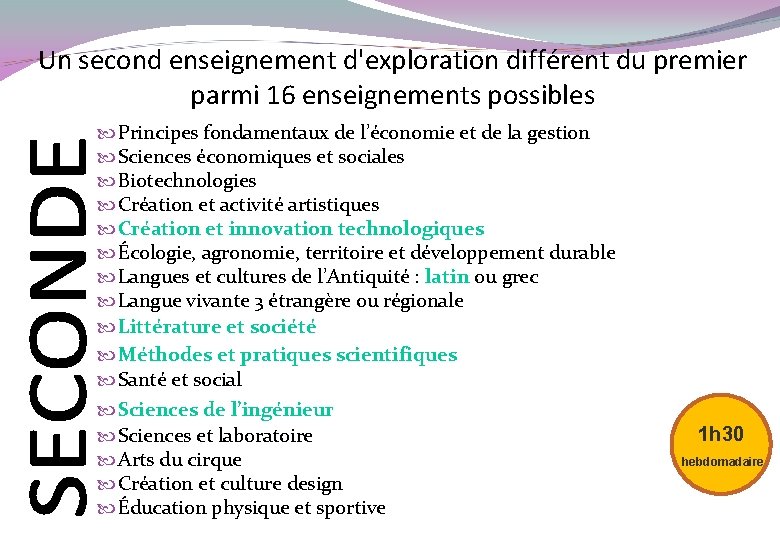 Un second enseignement d'exploration différent du premier parmi 16 enseignements possibles

SECONDE

Principes fondamentaux de l'économie et de la gestion
Sciences économiques et sociales
Biotechnologies
Création et activité artistiques
Création et innovation technologiques
Écologie, agronomie, territoire et développement durable
Langues et cultures de l'Antiquité : latin ou grec
Langue vivante 3 étrangère ou régionale
Littérature et société
Méthodes et pratiques scientifiques
Santé et social
Sciences de l'ingénieur
Sciences et laboratoire
Arts du cirque
Création et culture design
Éducation physique et sportive

1h30
hebdomadaire